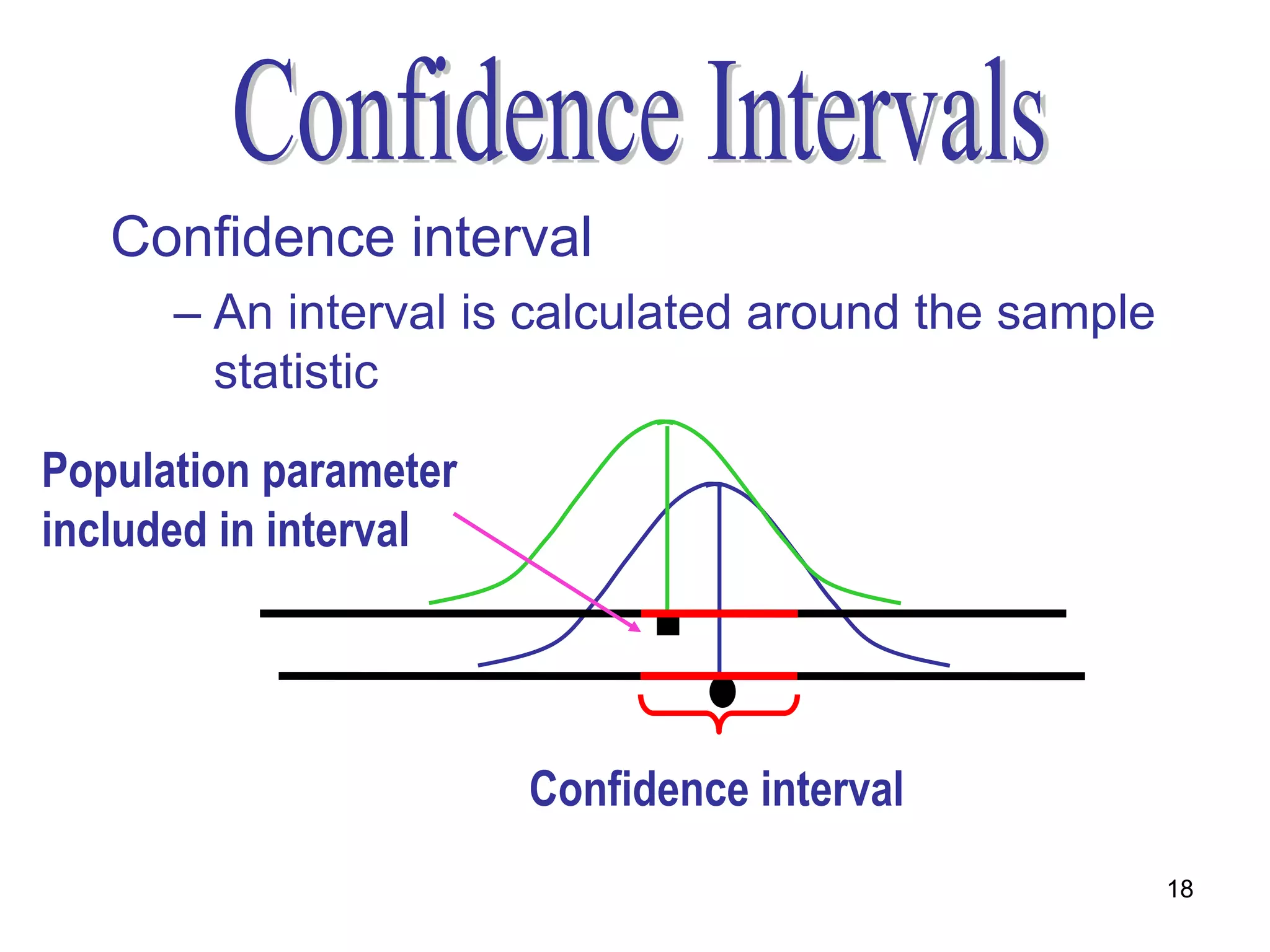 Confidence Intervals

Confidence interval

– An interval is calculated around the sample statistic

Population parameter included in interval

Confidence interval

18